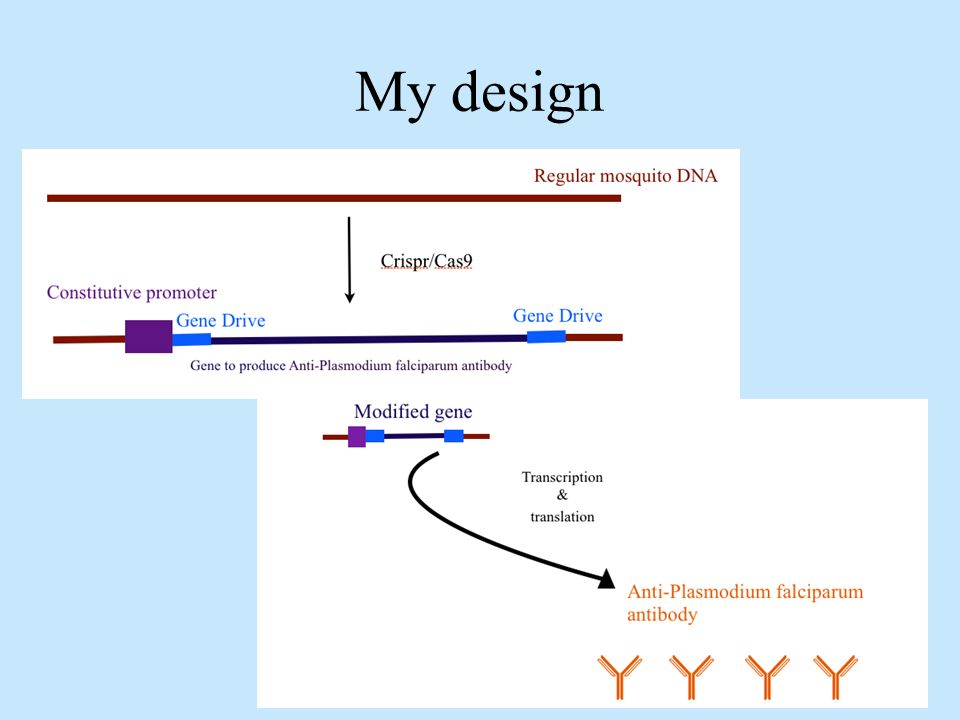 My design

Regular mosquito DNA

Crispr/Cas9

Constitutive promoter

Gene Drive

Gene Drive

Gene to produce Anti-Plasmodium falciparum antibody

Modified gene

Transcription & translation

Anti-Plasmodium falciparum antibody